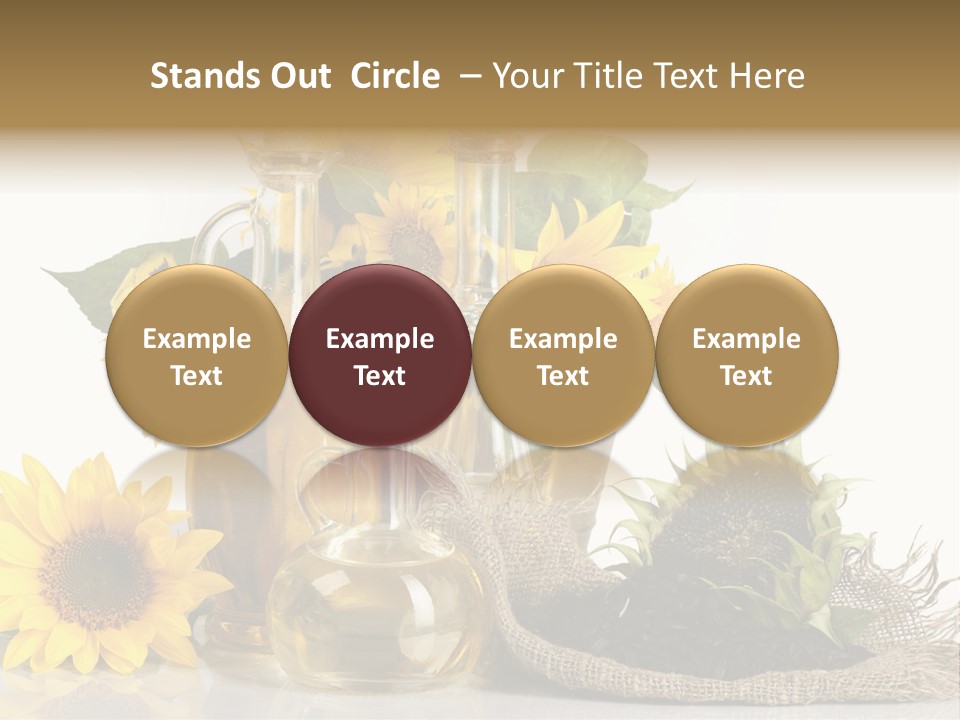 Stands Out Circle – Your Title Text Here

Example Text

Example Text

Example Text

Example Text